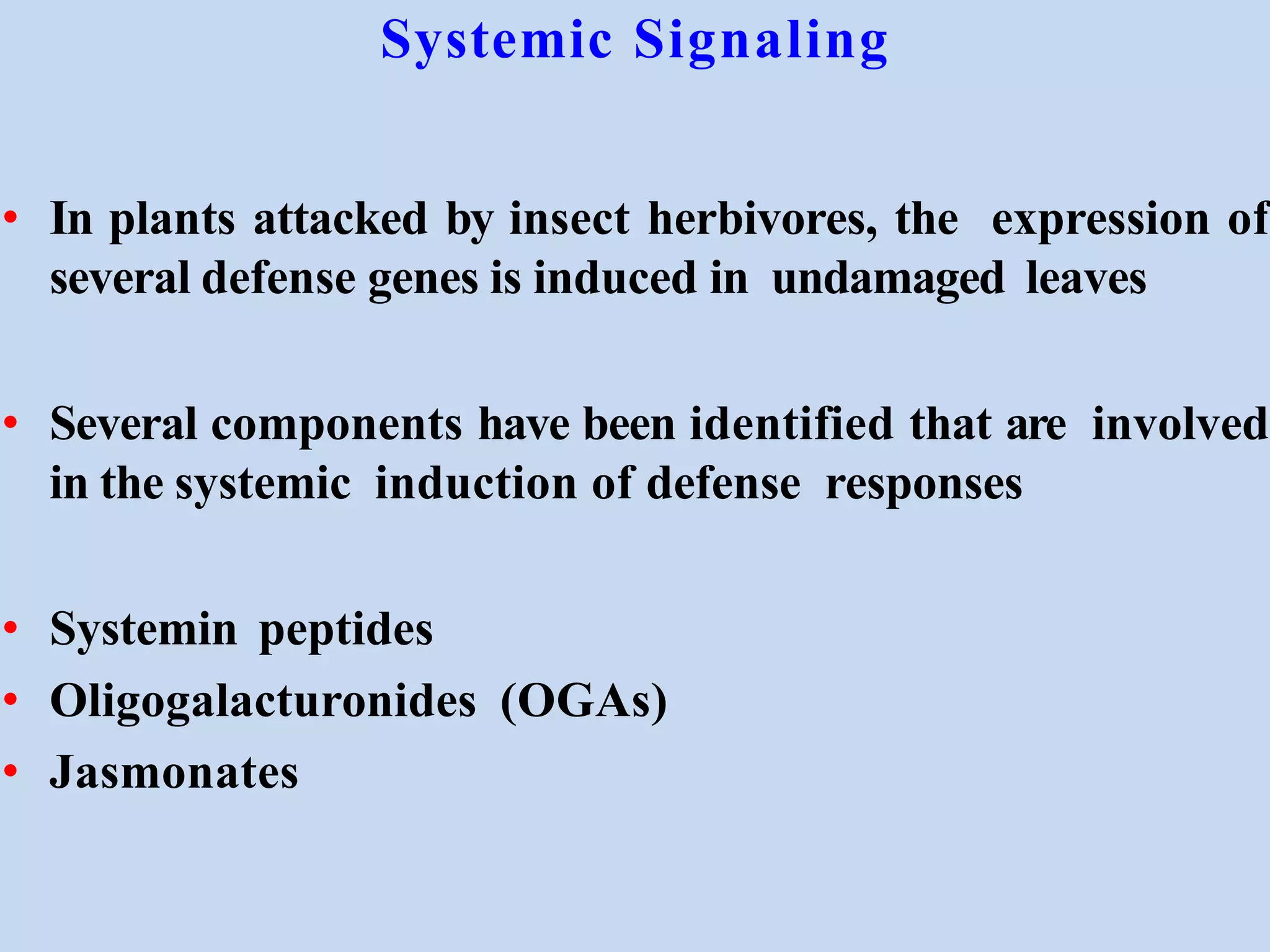 Systemic Signaling

• In plants attacked by insect herbivores, the expression of several defense genes is induced in undamaged leaves

• Several components have been identified that are involved in the systemic induction of defense responses

• Systemin peptides
• Oligogalacturonides (OGAs)
• Jasmonates